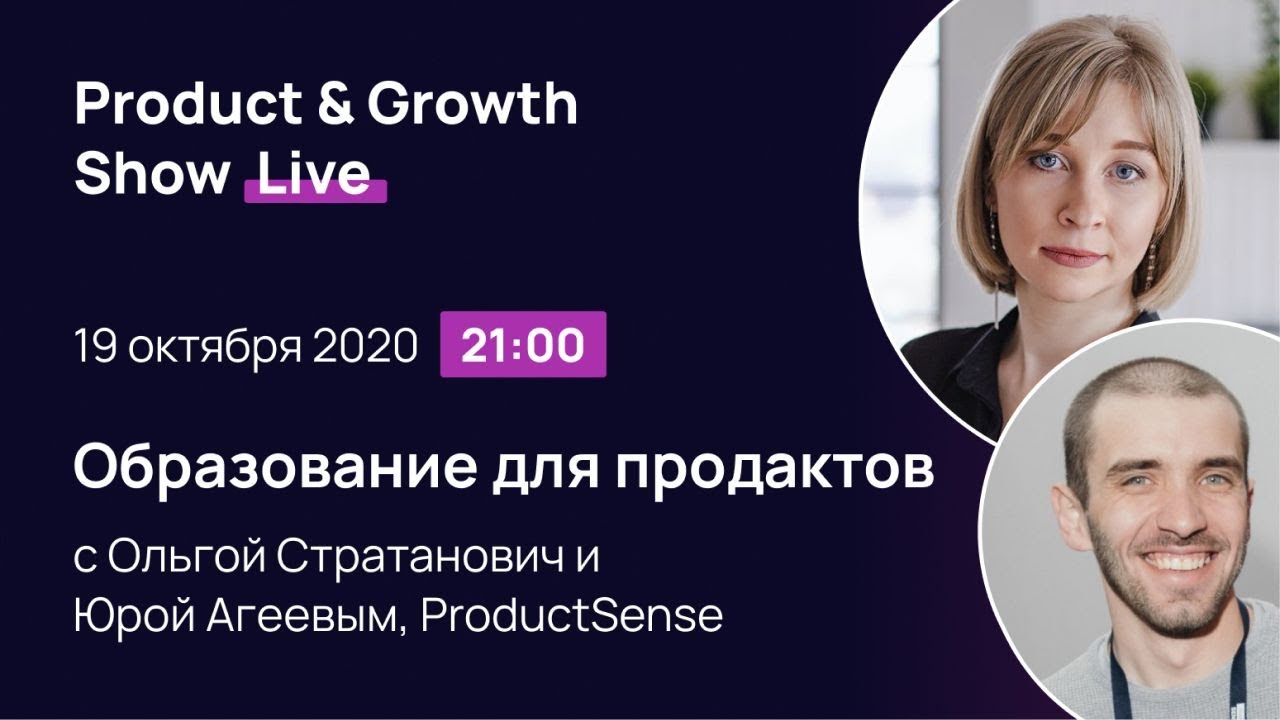 Product & Growth
Show Live

19 октября 2020 21:00

Образование для продактов

с Ольгой Стратанович и
Юрой Агеевым, ProductSense